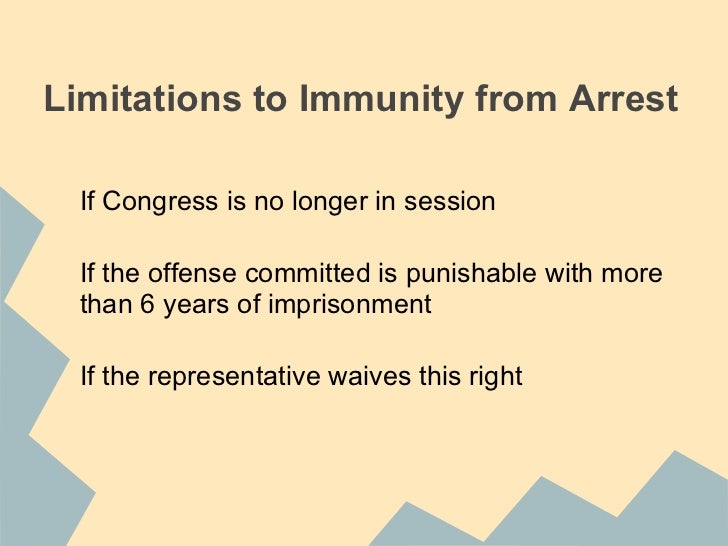 Limitations to Immunity from Arrest

If Congress is no longer in session

If the offense committed is punishable with more than 6 years of imprisonment

If the representative waives this right